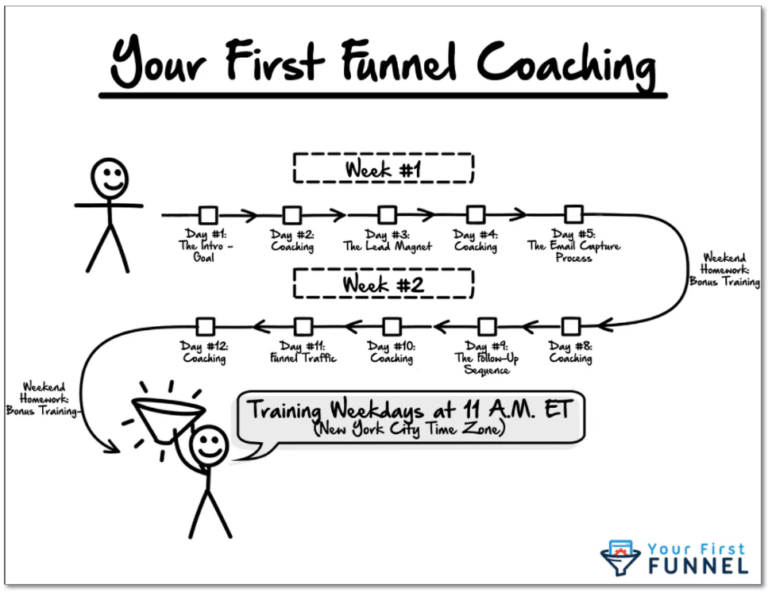 Your First Funnel Coaching

Week #1

Day #1: The Intro - Goal

Day #2: Coaching

Day #3: The Lead Magnet

Day #4: Coaching

Day #5: The Email Capture Process

Weekend Homework: Bonus Training

Week #2

Day #8: Coaching

Day #9: The Follow-Up Sequence

Day #10: Coaching

Day #11: Funnel Traffic

Day #12: Coaching

Weekend Homework: Bonus Training

Training Weekdays at 11 A.M. ET
(New York City Time Zone)

Your First FUNNEL